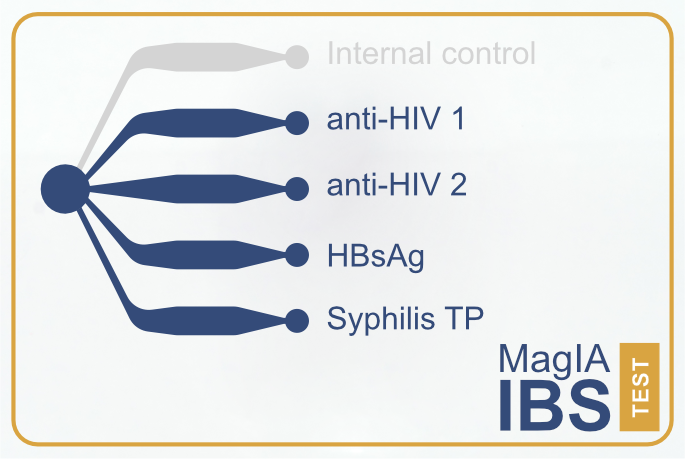 Internal control
anti-HIV 1
anti-HIV 2
HBsAg
Syphilis TP

MagIA
IBS
TEST